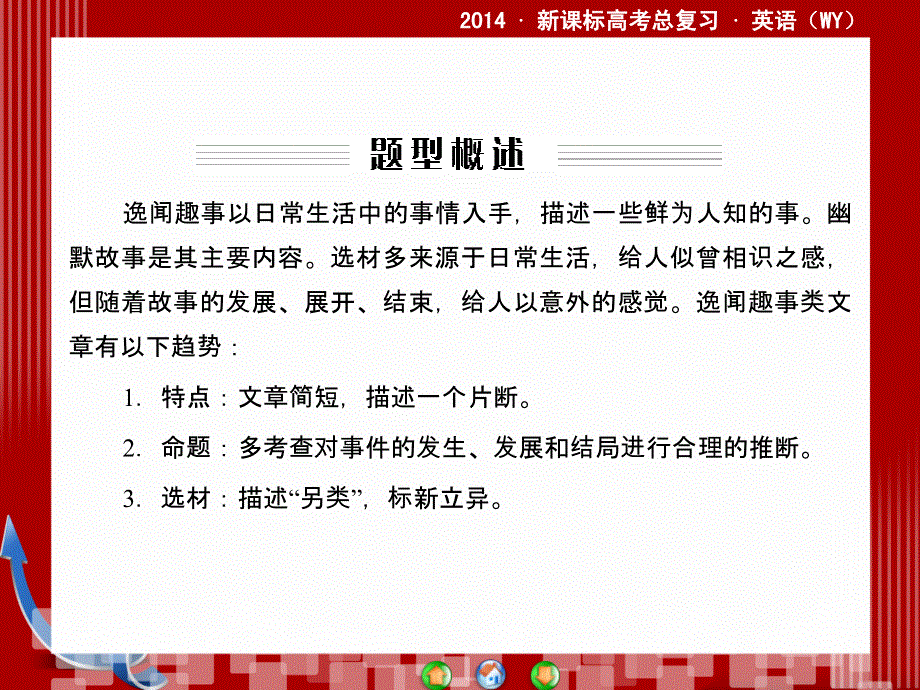 2014 · 新课标高考总复习 · 英语（WY）

题型概述

逸闻趣事以日常生活中的事情入手，描述一些鲜为人知的事。幽默故事是其主要内容。选材多来源于日常生活，给人似曾相识之感，但随着故事的发展、展开、结束，给人以意外的感觉。逸闻趣事类文章有以下趋势：

1. 特点：文章简短，描述一个片断。

2. 命题：多考查对事件的发生、发展和结局进行合理的推断。

3. 选材：描述“另类”，标新立异。